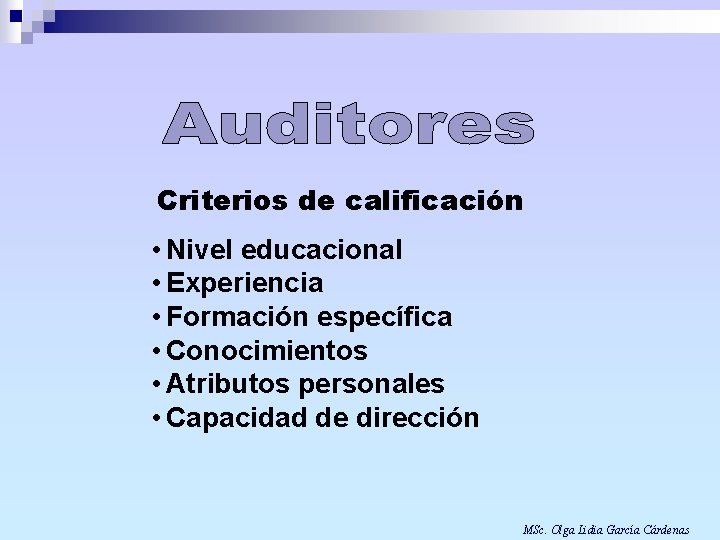 Auditores

Criterios de calificación

• Nivel educacional
• Experiencia
• Formación específica
• Conocimientos
• Atributos personales
• Capacidad de dirección

MSc. Olga Lidia García Cárdenas